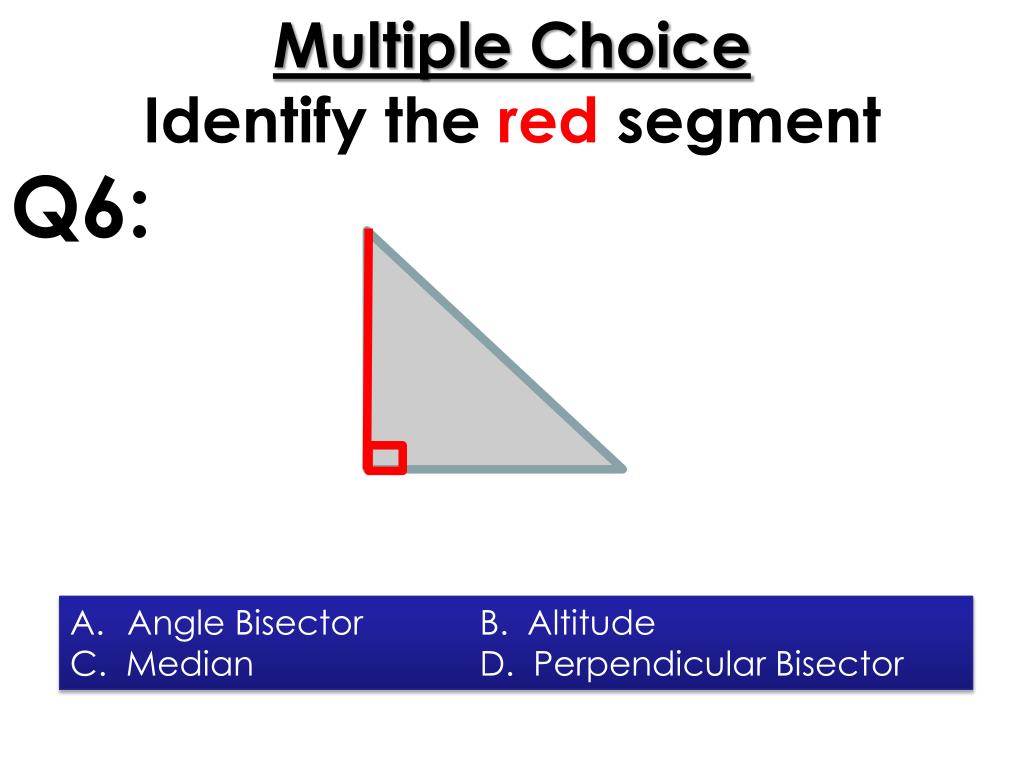 Multiple Choice
Identify the red segment

Q6:

A. Angle Bisector
B. Altitude
C. Median
D. Perpendicular Bisector